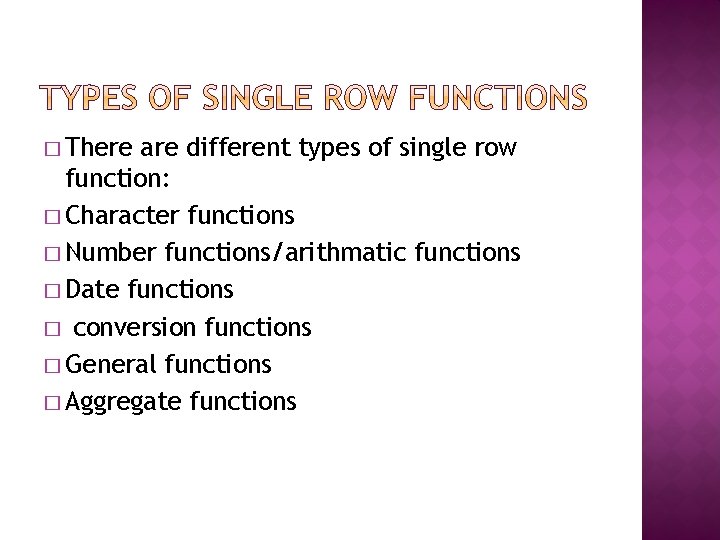 TYPES OF SINGLE ROW FUNCTIONS

□ There are different types of single row function:
□ Character functions
□ Number functions/arithmatic functions
□ Date functions
□ conversion functions
□ General functions
□ Aggregate functions